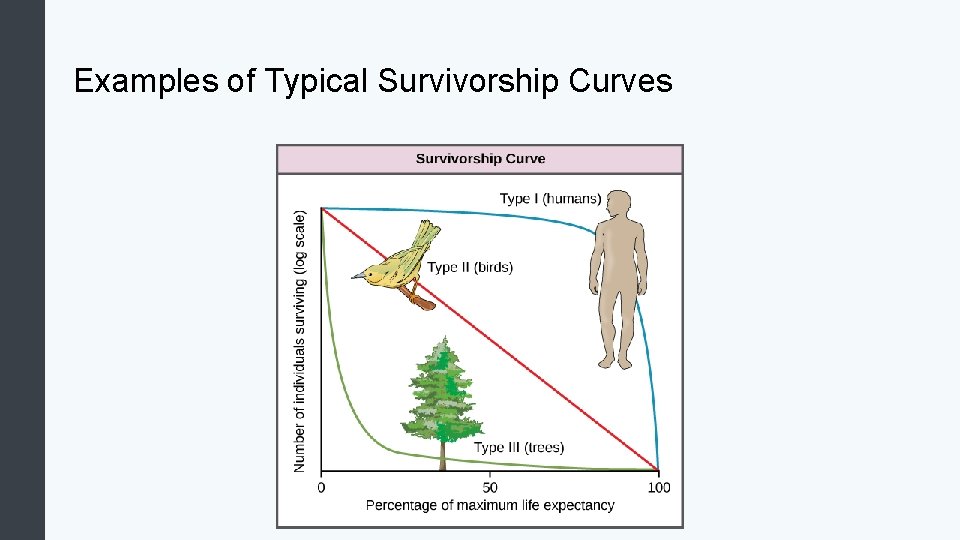 Examples of Typical Survivorship Curves

Survivorship Curve

Type I (humans)

Type II (birds)

Type III (trees)

Number of individuals surviving (log scale)

0

50

100

Percentage of maximum life expectancy